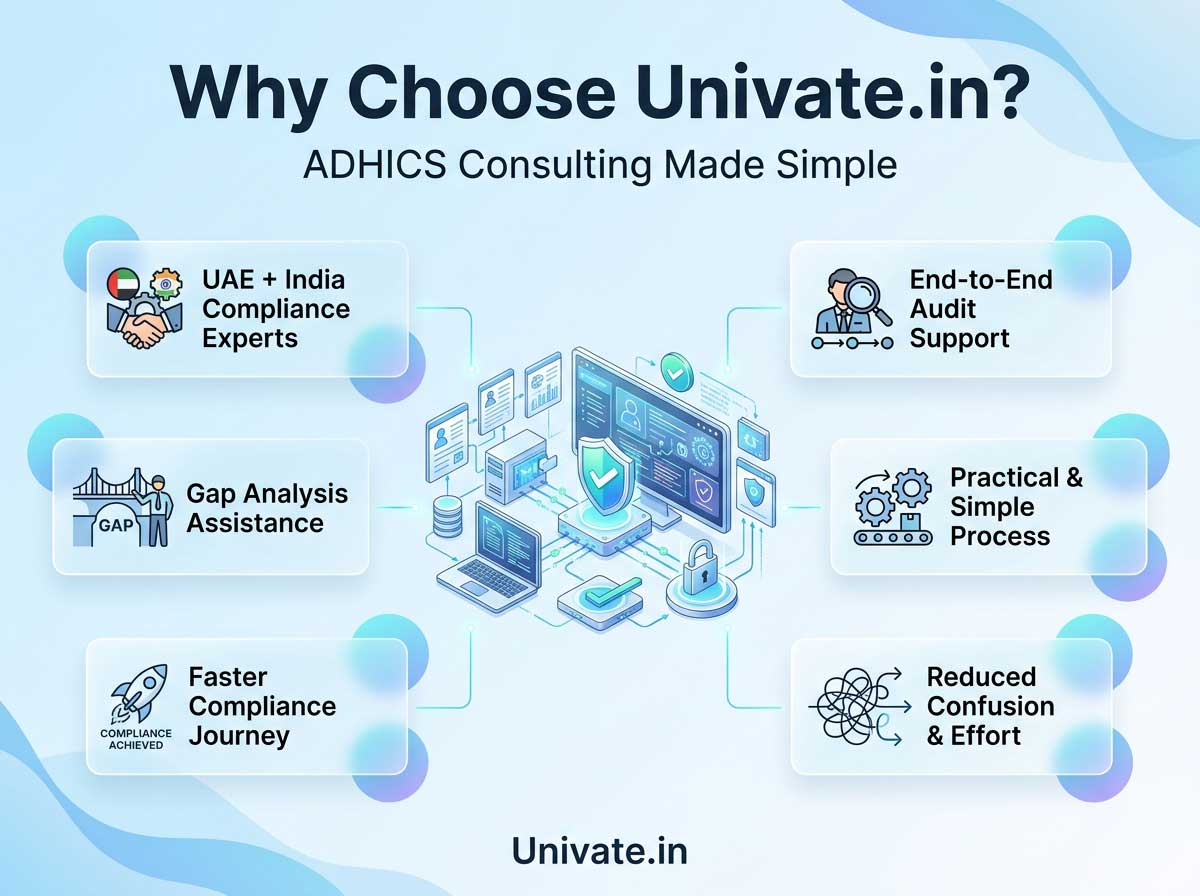 Why Choose Univate.in?
ADHICS Consulting Made Simple

UAE + India Compliance Experts

GAP
Gap Analysis Assistance

COMPLIANCE ACHIEVED
Faster Compliance Journey

End-to-End Audit Support

Practical & Simple Process

Reduced Confusion & Effort

Univate.in